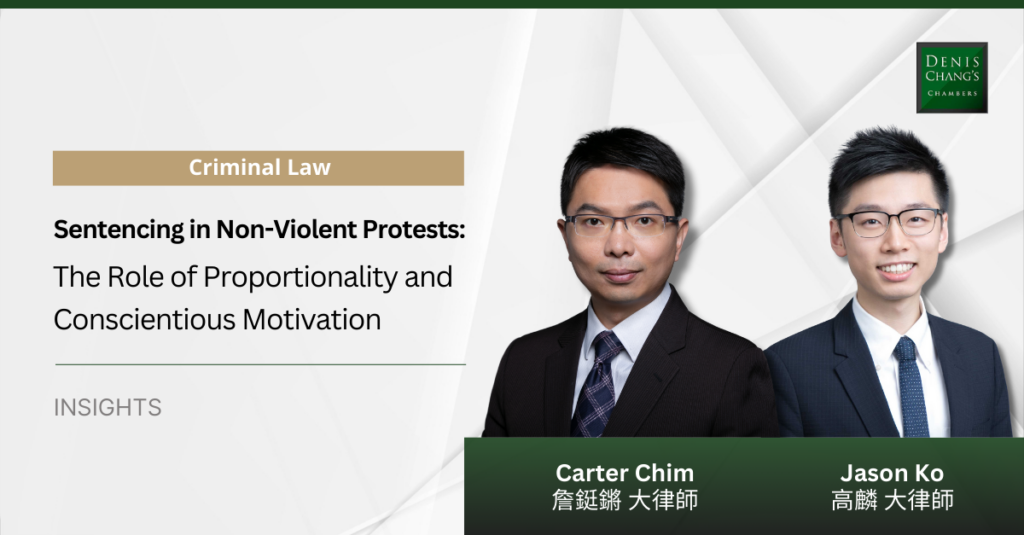 DENIS CHANG'S CHAMBERS

Criminal Law

Sentencing in Non-Violent Protests:

The Role of Proportionality and Conscientious Motivation

INSIGHTS

Carter Chim
詹鋌鏘 大律師

Jason Ko
高麟 大律師